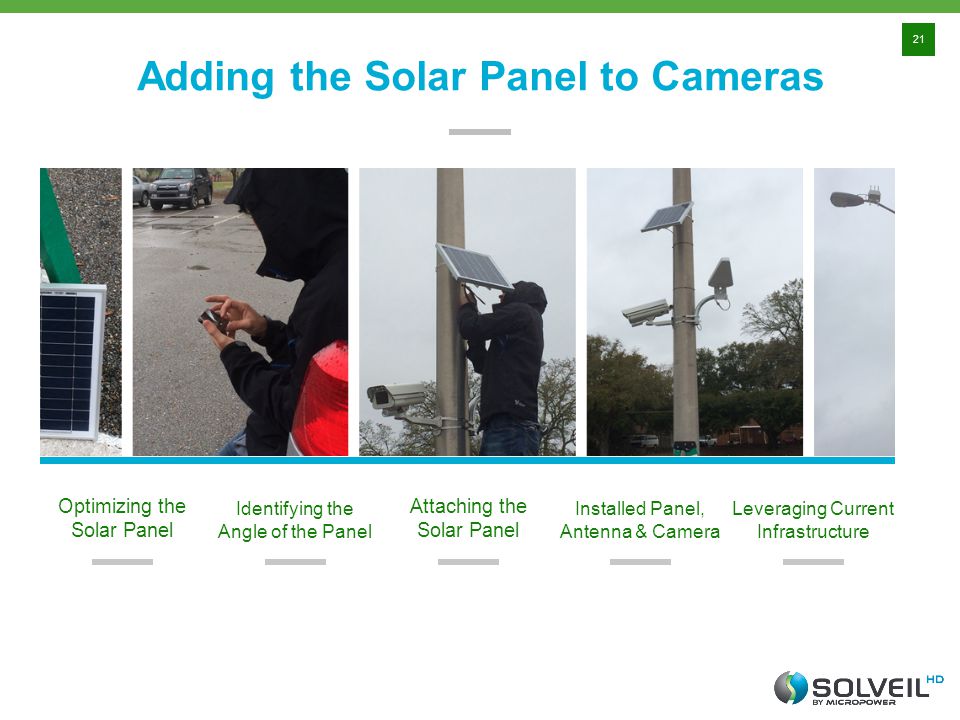 21

Adding the Solar Panel to Cameras

Optimizing the Solar Panel

Identifying the Angle of the Panel

Attaching the Solar Panel

Installed Panel, Antenna & Camera

Leveraging Current Infrastructure

SOLVEIL HD
BY MICROPOWER